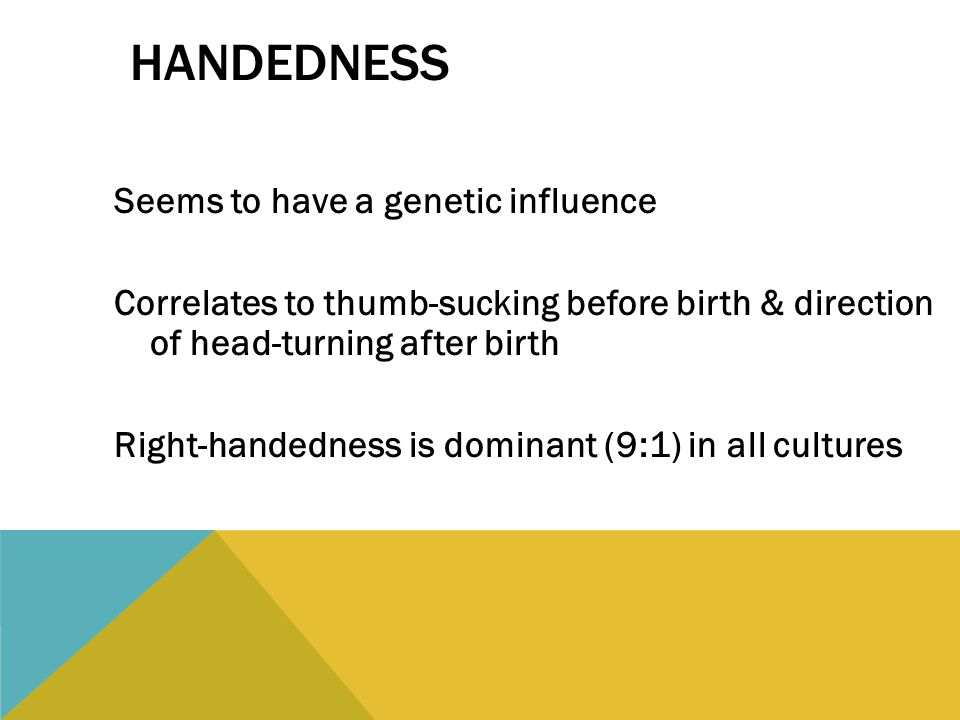 HANDEDNESS

Seems to have a genetic influence

Correlates to thumb-sucking before birth & direction of head-turning after birth

Right-handedness is dominant (9:1) in all cultures